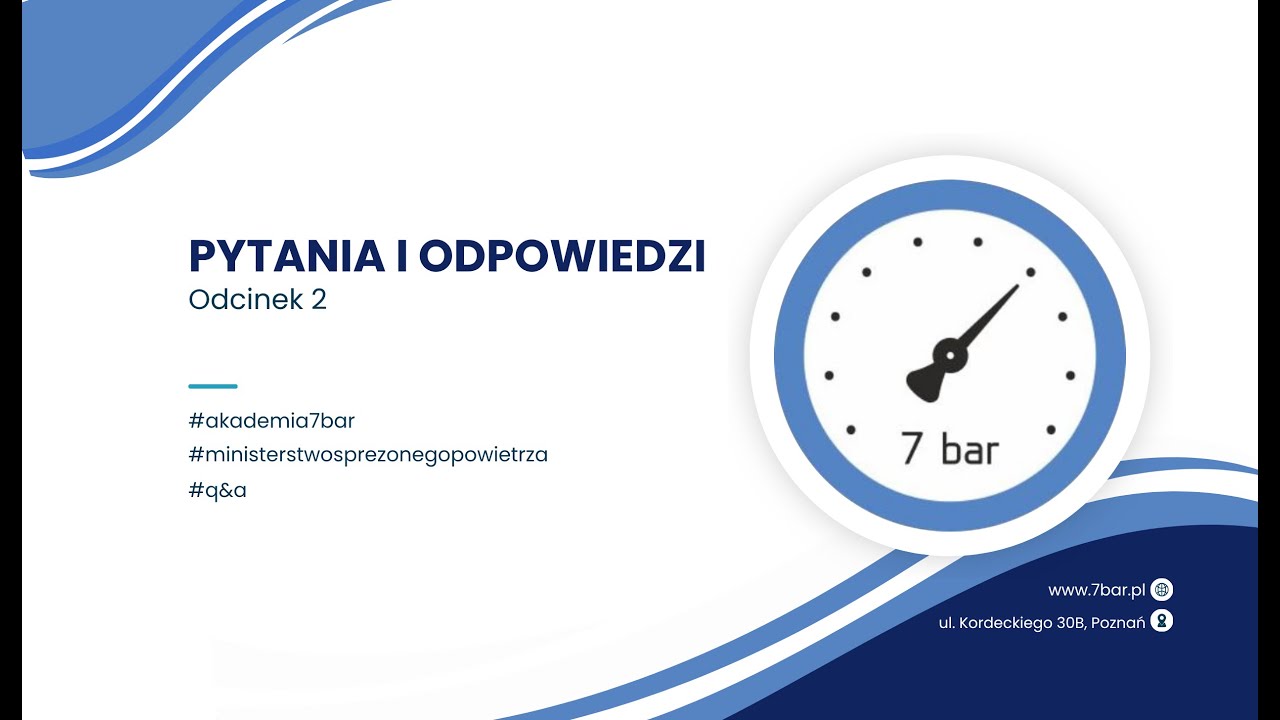 PYTANIA I ODPOWIEDZI
Odcinek 2

#akademia7bar
#ministerstwosprezonegopowietrza
#q&a

7 bar

www.7bar.pl
ul. Kordeckiego 30B, Poznań